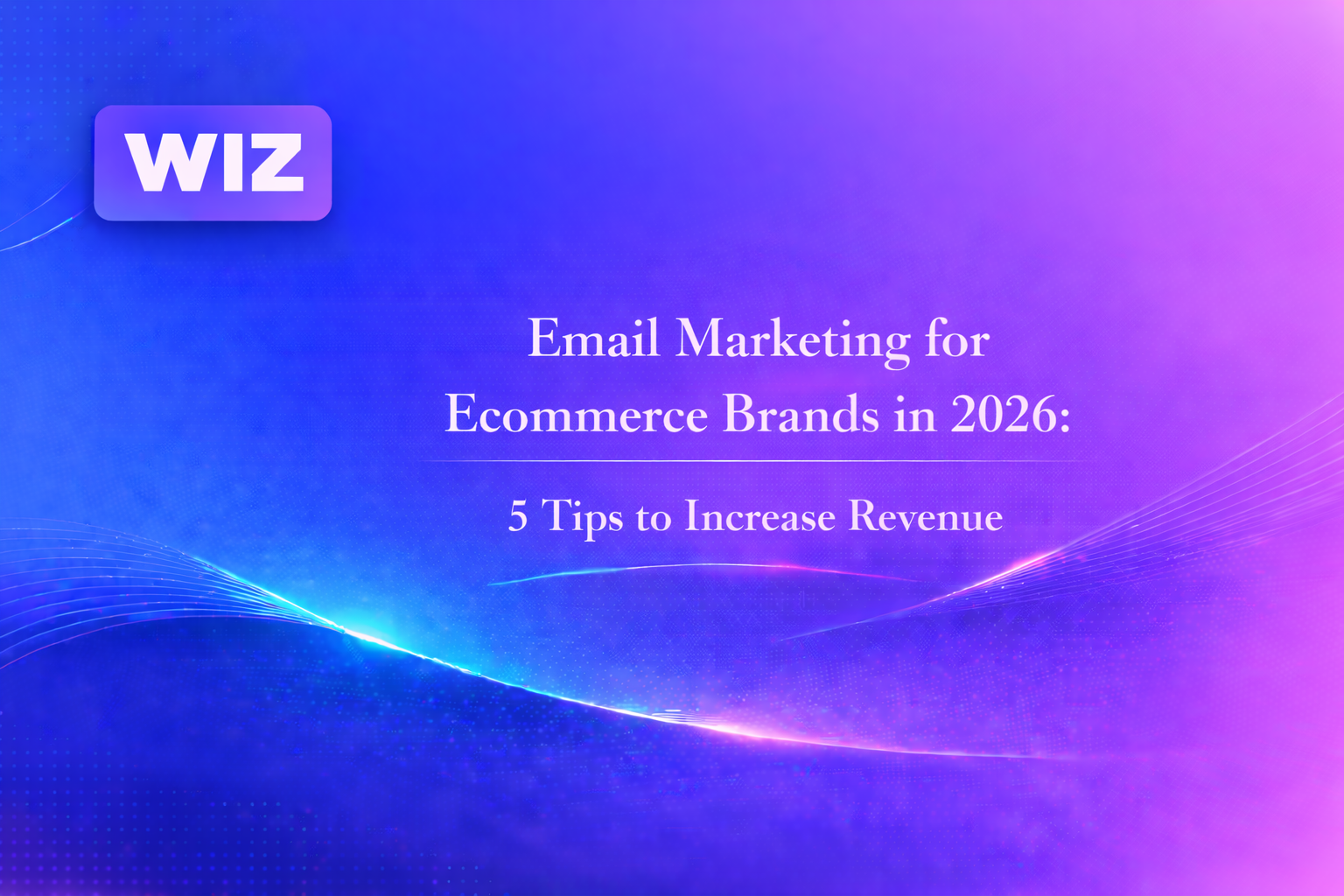 WIZ

Email Marketing for Ecommerce Brands in 2026:

5 Tips to Increase Revenue